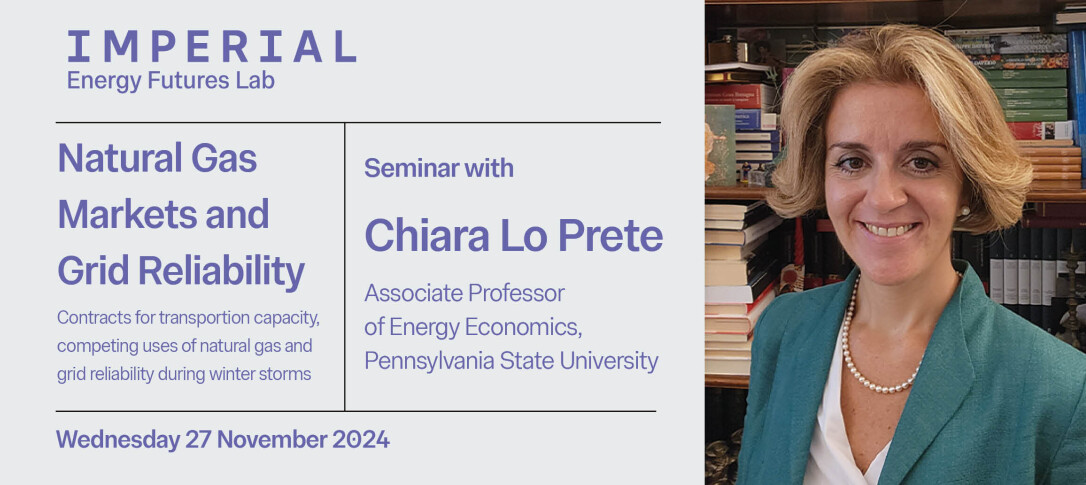 IMPERIAL
Energy Futures Lab

Natural Gas Markets and Grid Reliability

Contracts for transportion capacity, competing uses of natural gas and grid reliability during winter storms

Seminar with

Chiara Lo Prete

Associate Professor of Energy Economics, Pennsylvania State University

Wednesday 27 November 2024